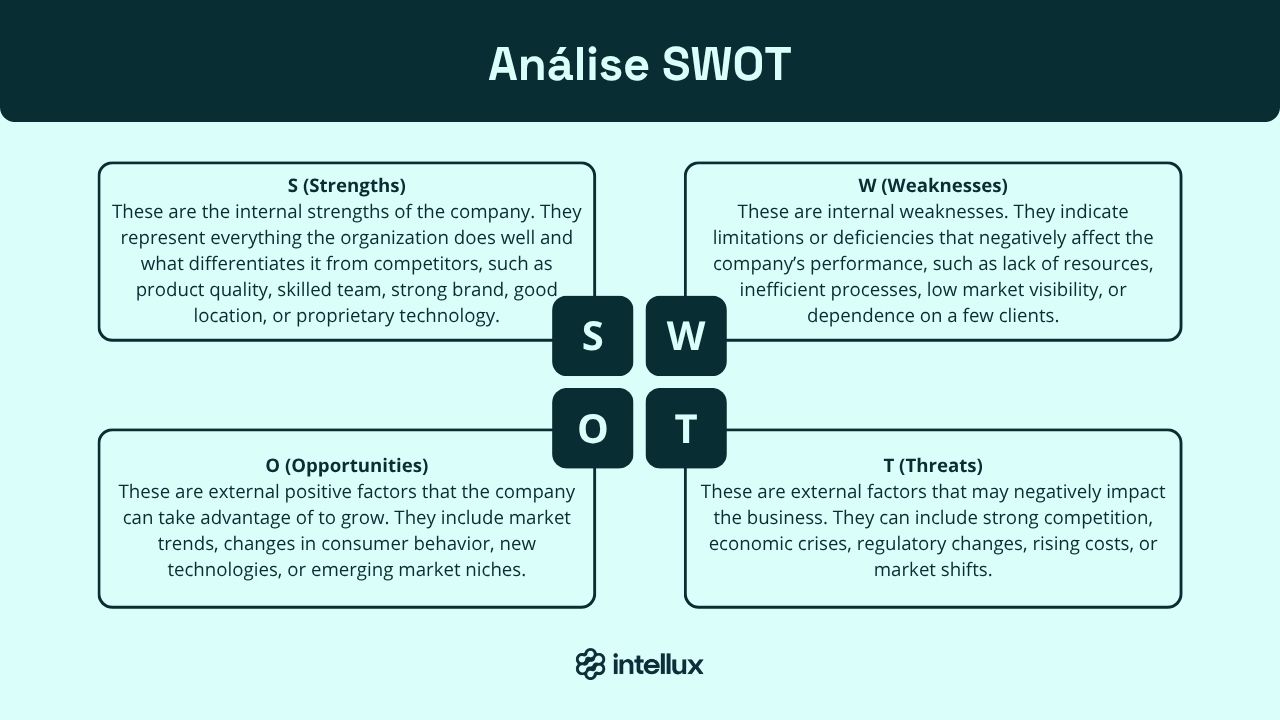 Análise SWOT

S (Strengths)
These are the internal strengths of the company. They represent everything the organization does well and what differentiates it from competitors, such as product quality, skilled team, strong brand, good location, or proprietary technology.

W (Weaknesses)
These are internal weaknesses. They indicate limitations or deficiencies that negatively affect the company's performance, such as lack of resources, inefficient processes, low market visibility, or dependence on a few clients.

S W
O T

O (Opportunities)
These are external positive factors that the company can take advantage of to grow. They include market trends, changes in consumer behavior, new technologies, or emerging market niches.

T (Threats)
These are external factors that may negatively impact the business. They can include strong competition, economic crises, regulatory changes, rising costs, or market shifts.

intellux